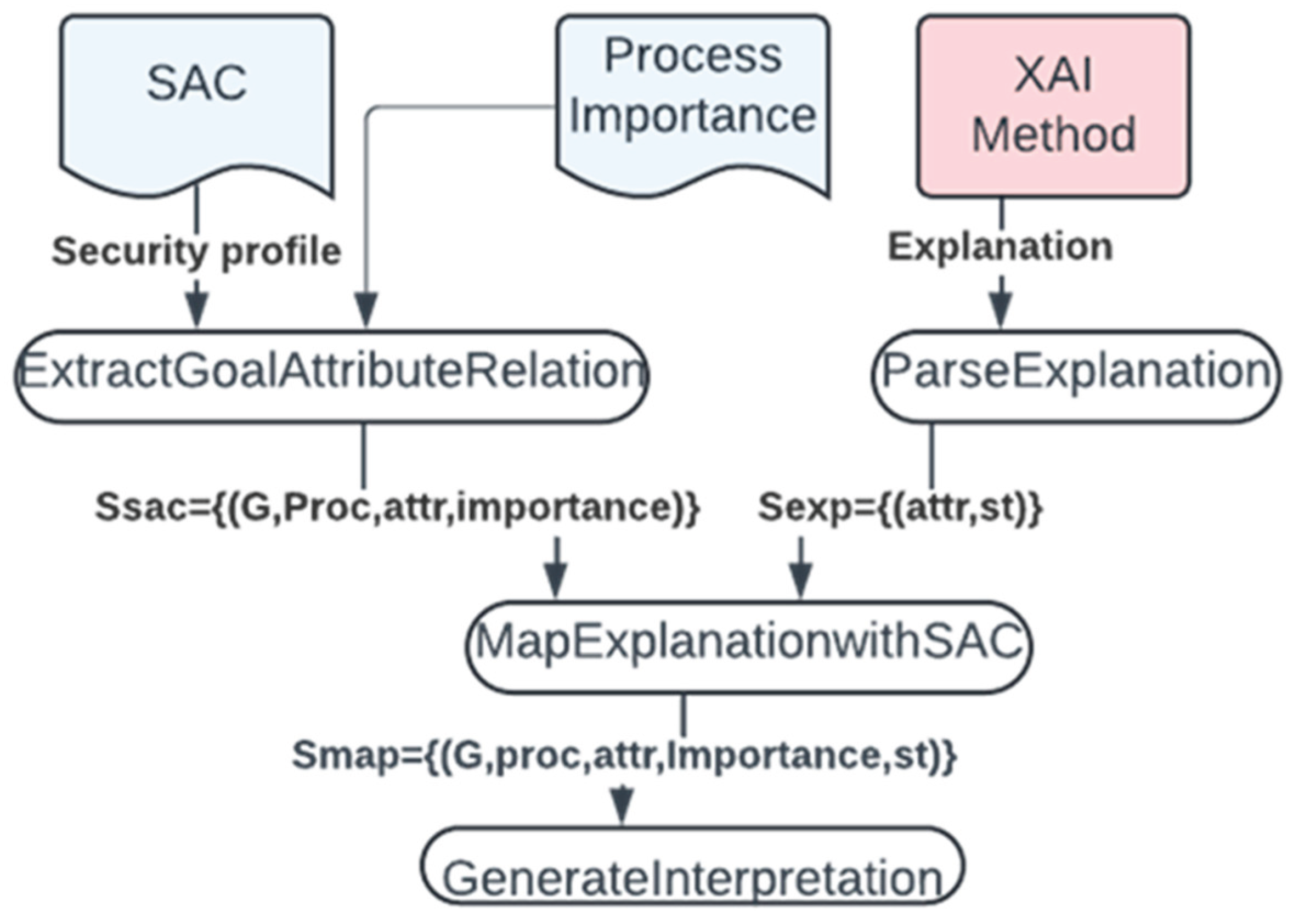 SAC

Process Importance

XAI Method

Security profile

Explanation

ExtractGoalAttributeRelation

ParseExplanation

Ssac={(G,Proc,attr,importance)}

Sexp={(attr,st)}

MapExplanationwithSAC

Smap={(G,proc,attr,Importance,st)}

GenerateInterpretation